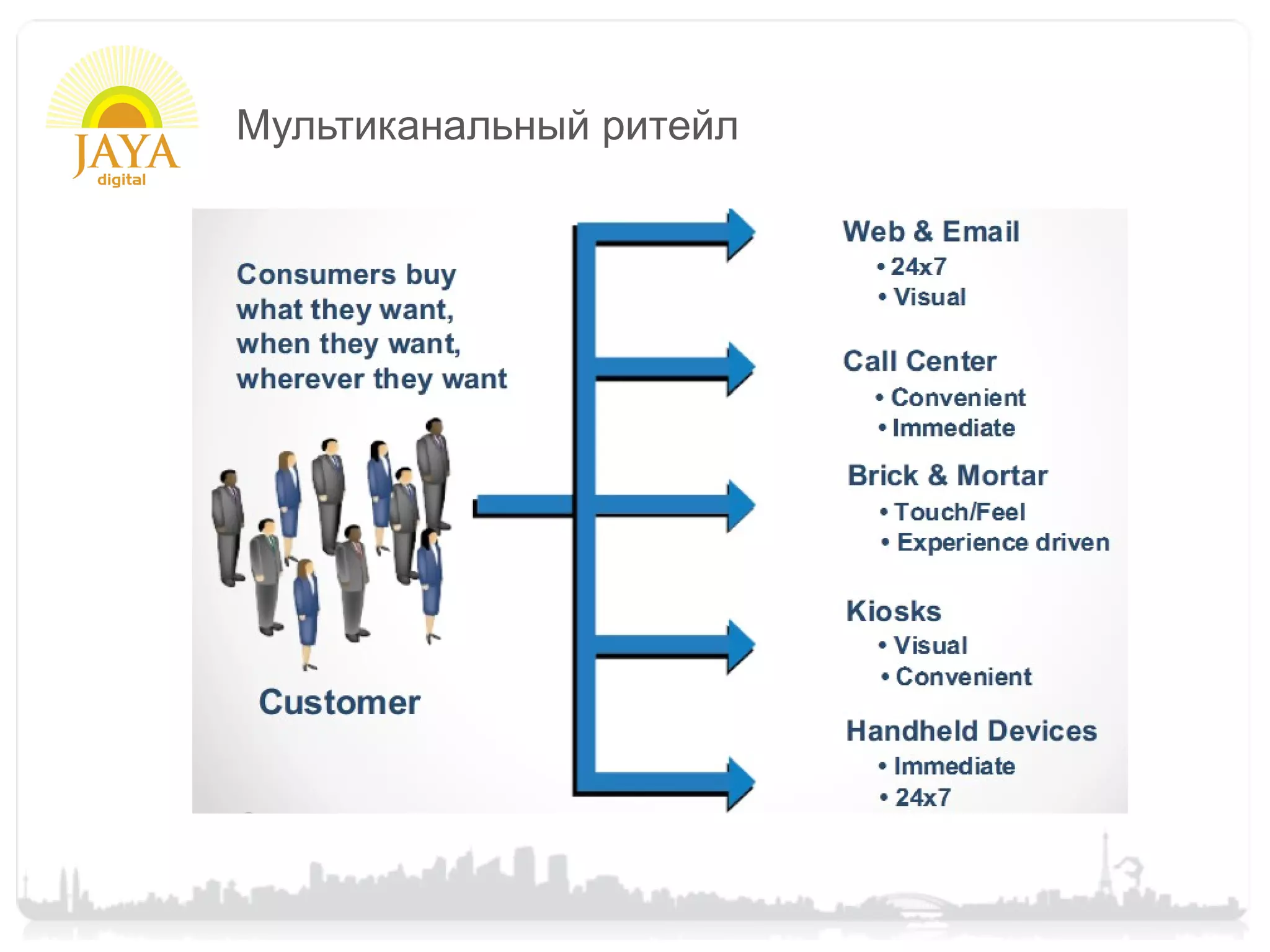 JAYA
digital

Мультиканальный ритейл

Consumers buy what they want, when they want, wherever they want

Customer

Web & Email
• 24x7
• Visual

Call Center
• Convenient
• Immediate

Brick & Mortar
• Touch/Feel
• Experience driven

Kiosks
• Visual
• Convenient

Handheld Devices
• Immediate
• 24x7